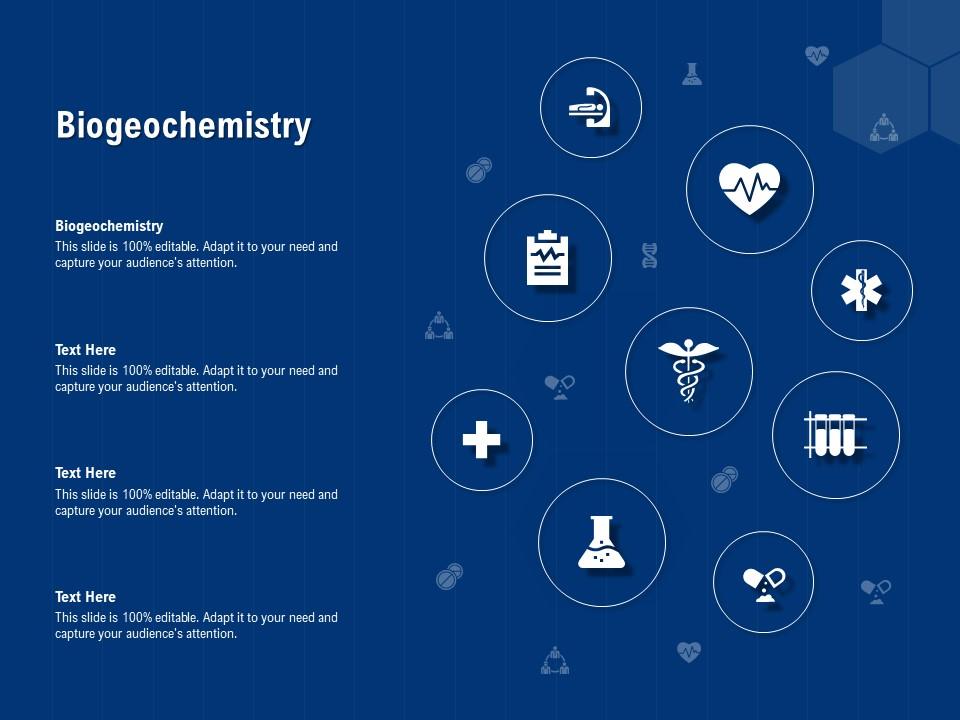 Biogeochemistry

Biogeochemistry
This slide is 100% editable. Adapt it to your need and capture your audience's attention.

Text Here
This slide is 100% editable. Adapt it to your need and capture your audience's attention.

Text Here
This slide is 100% editable. Adapt it to your need and capture your audience's attention.

Text Here
This slide is 100% editable. Adapt it to your need and capture your audience's attention.